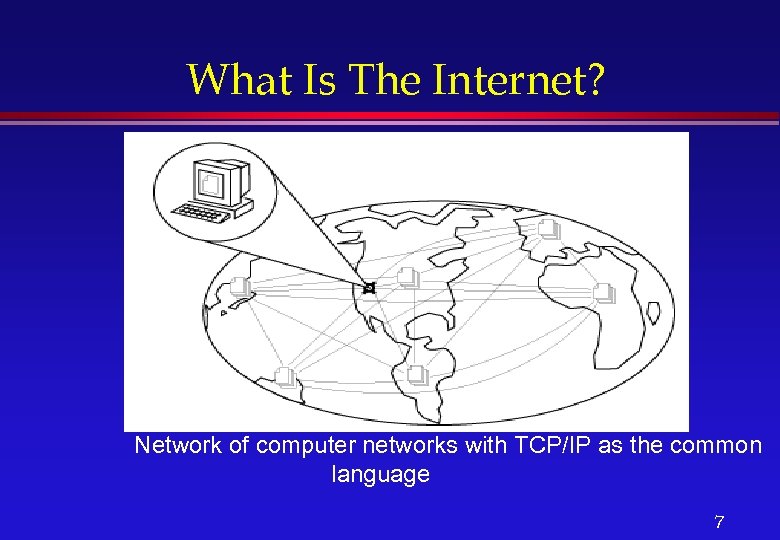 What Is The Internet?

Network of computer networks with TCP/IP as the common language

7